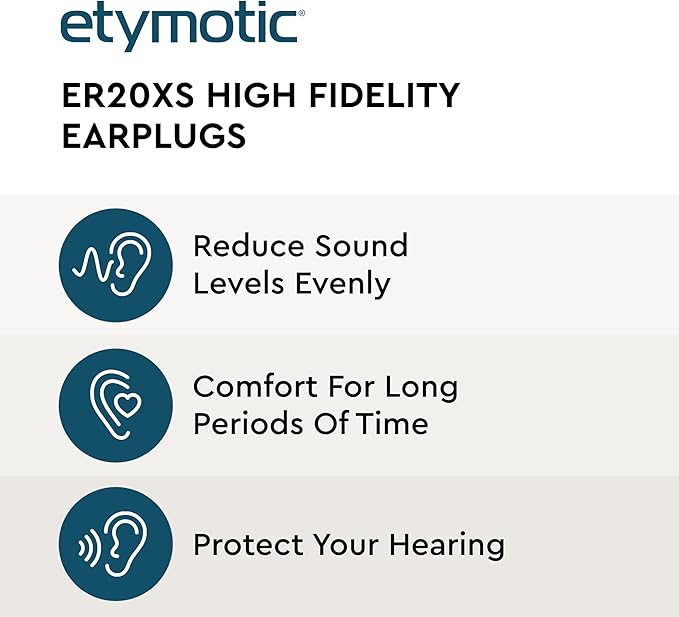 etymotic®

ER20XS HIGH FIDELITY EARPLUGS

Reduce Sound Levels Evenly

Comfort For Long Periods Of Time

Protect Your Hearing